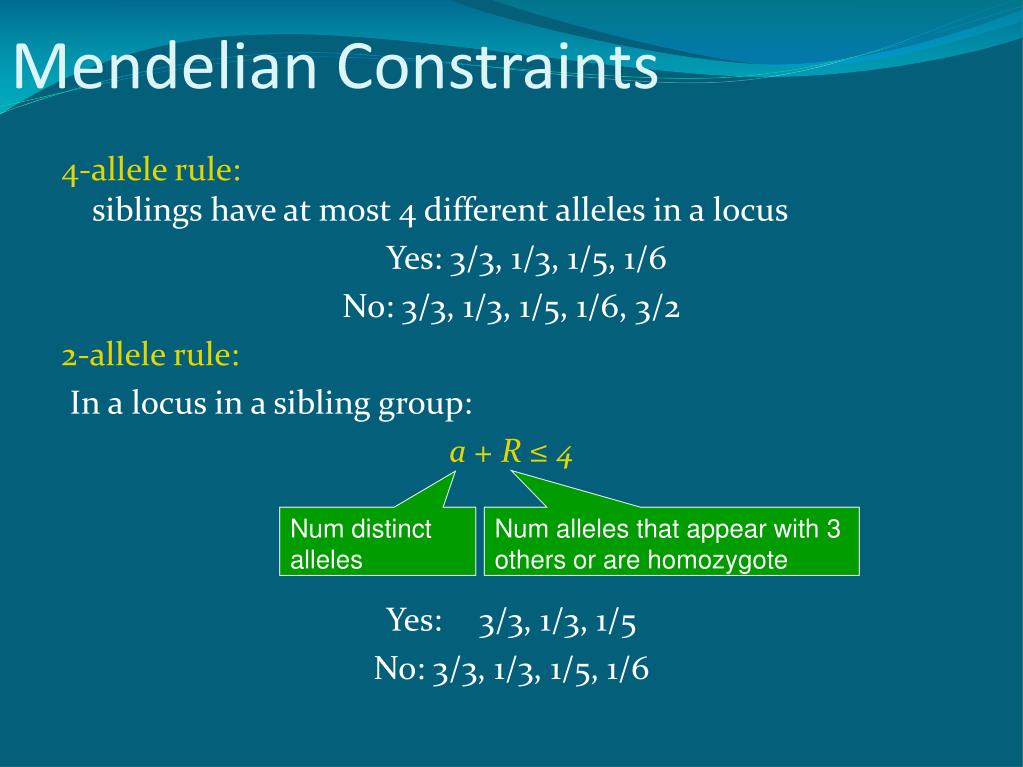 Mendelian Constraints

4-allele rule:
siblings have at most 4 different alleles in a locus

Yes: 3/3, 1/3, 1/5, 1/6

No: 3/3, 1/3, 1/5, 1/6, 3/2

2-allele rule:
In a locus in a sibling group:

$a + R \leq 4$

Num distinct alleles

Num alleles that appear with 3 others or are homozygote

Yes: 3/3, 1/3, 1/5

No: 3/3, 1/3, 1/5, 1/6